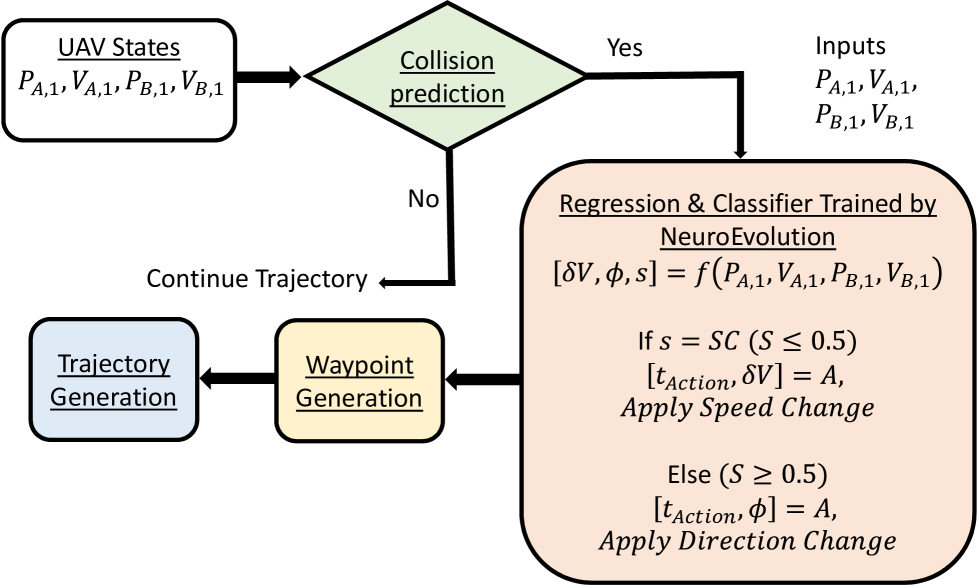 UAV States
$P_{A,1}, V_{A,1}, P_{B,1}, V_{B,1}$

Collision prediction

Yes

Inputs
$P_{A,1}, V_{A,1},$
$P_{B,1}, V_{B,1}$

No

Continue Trajectory

Regression & Classifier Trained by NeuroEvolution
$[\delta V, \phi, s] = f(P_{A,1}, V_{A,1}, P_{B,1}, V_{B,1})$

If $s = SC$ $(S \leq 0.5)$
$[t_{Action}, \delta V] = A,$
$Apply\ Speed\ Change$

Else $(S \geq 0.5)$
$[t_{Action}, \phi] = A,$
$Apply\ Direction\ Change$

Waypoint Generation

Trajectory Generation